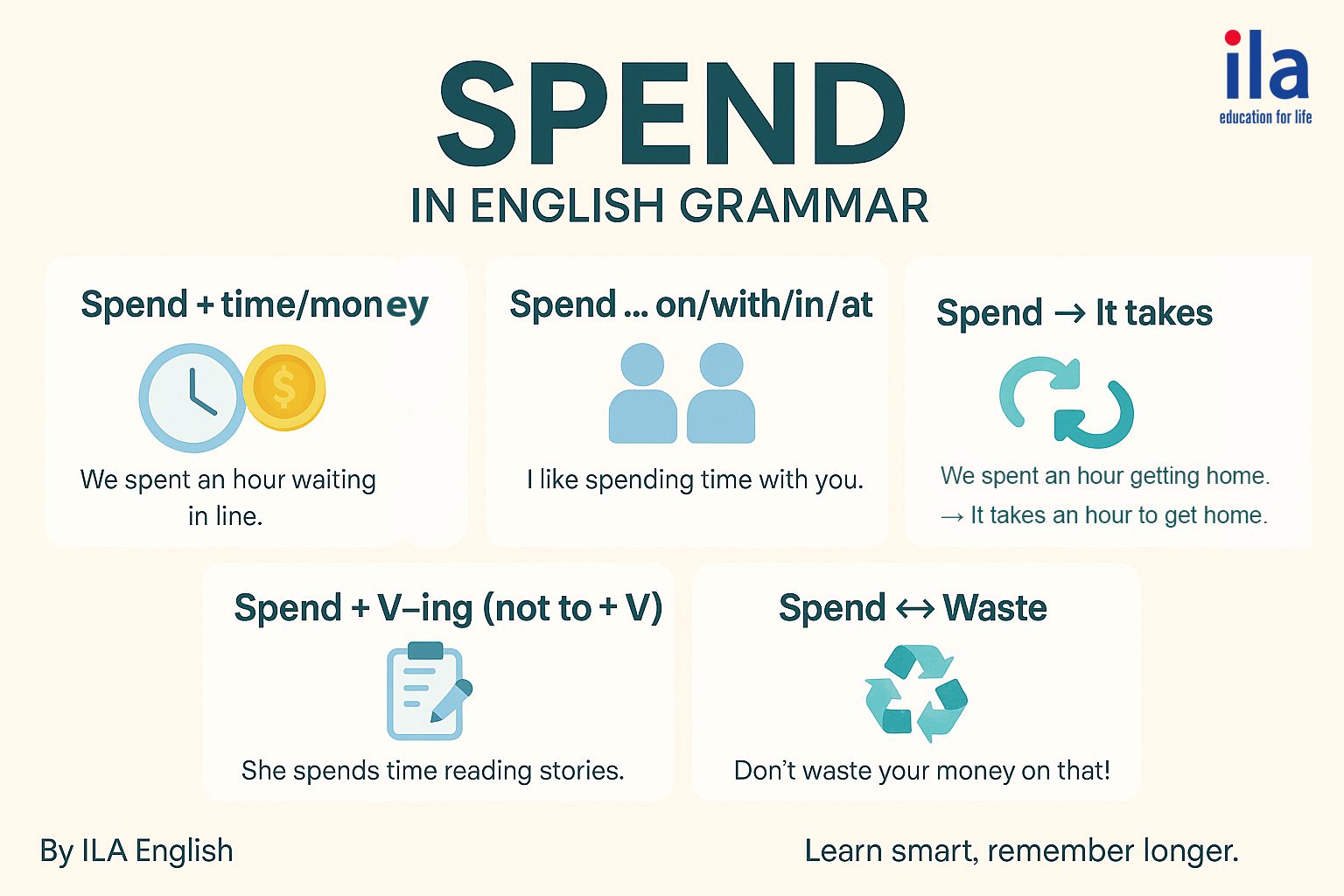 ila
education for life

SPEND
IN ENGLISH GRAMMAR

Spend + time/money

$

We spent an hour waiting in line.

Spend ... on/with/in/at

I like spending time with you.

Spend → It takes

We spent an hour getting home.
→ It takes an hour to get home.

Spend + V–ing (not to + V)

She spends time reading stories.

Spend ↔ Waste

Don't waste your money on that!

By ILA English

Learn smart, remember longer.